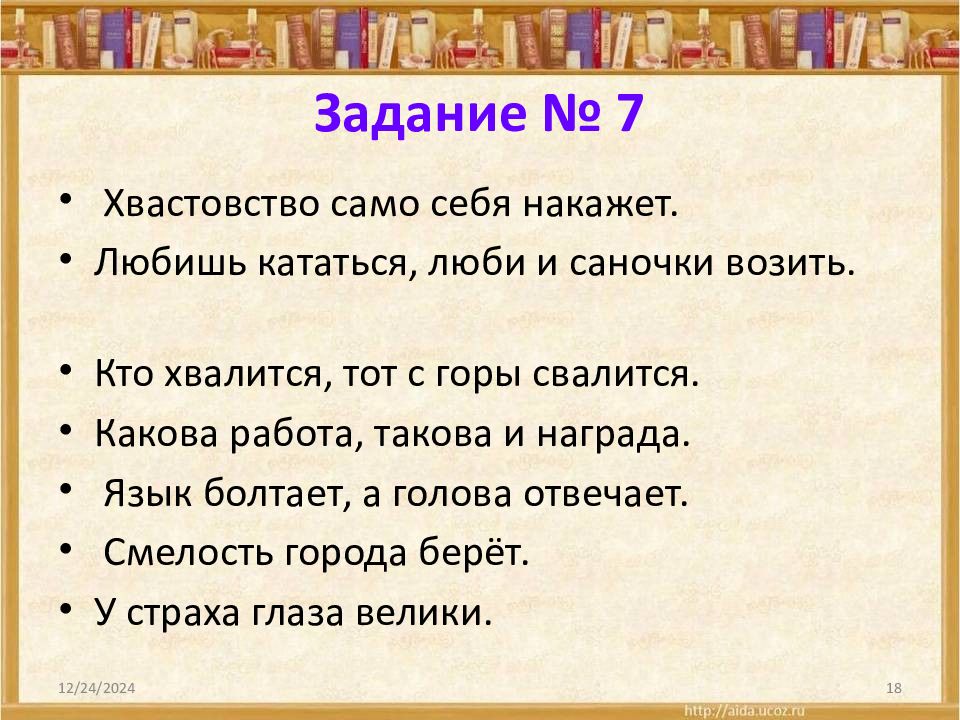 Задание № 7

• Хвастовство само себя накажет.
• Любишь кататься, люби и саночки возить.

• Кто хвалится, тот с горы свалится.
• Какова работа, такова и награда.
• Язык болтает, а голова отвечает.
• Смелость города берёт.
• У страха глаза велики.

12/24/2024

18

http://aida.ucoz.ru